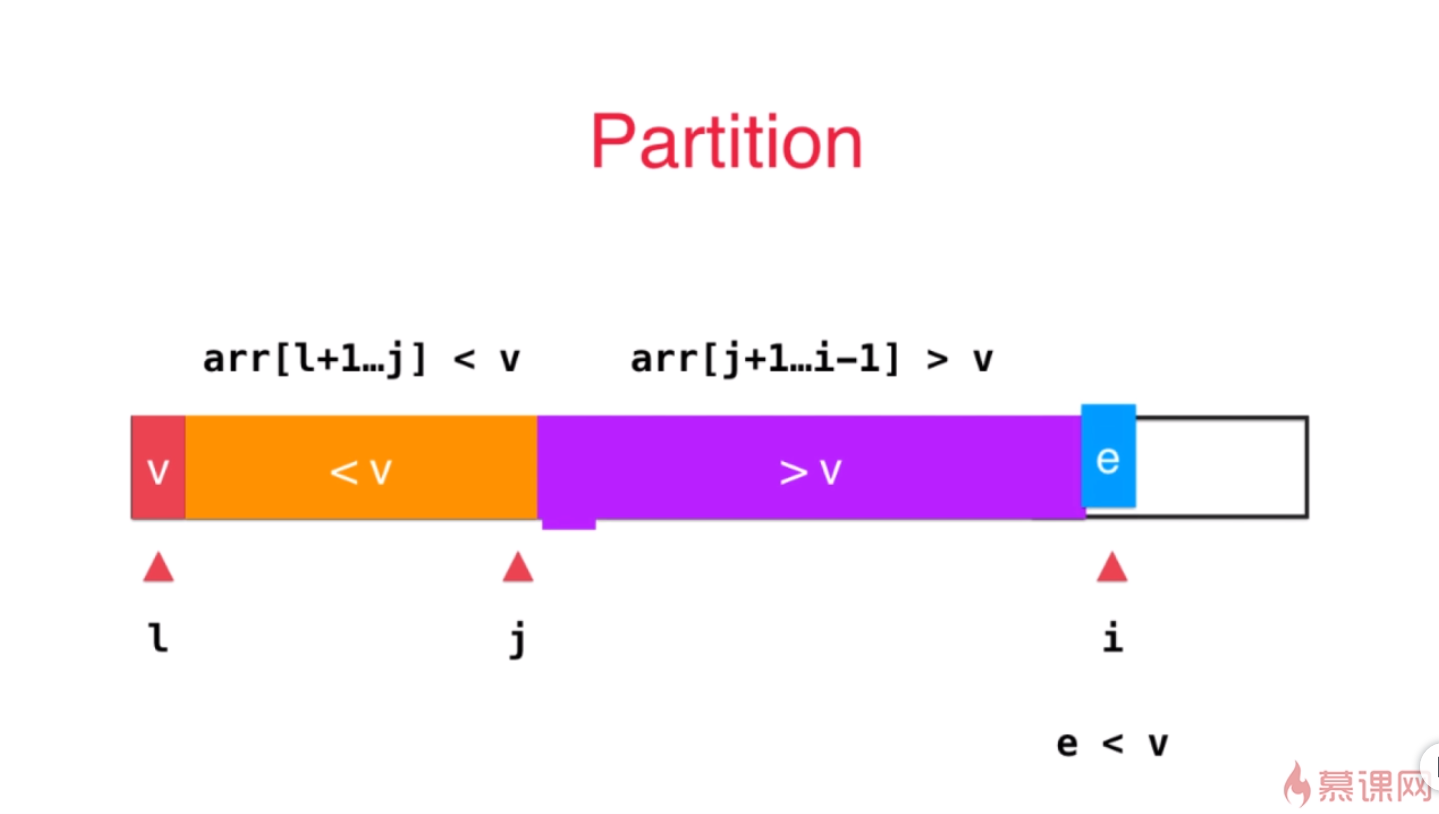 Partition

arr[l+1…j] < v

arr[j+1…i-1] > v

v

< v

> v

e

l

j

i

e < v

慕课网